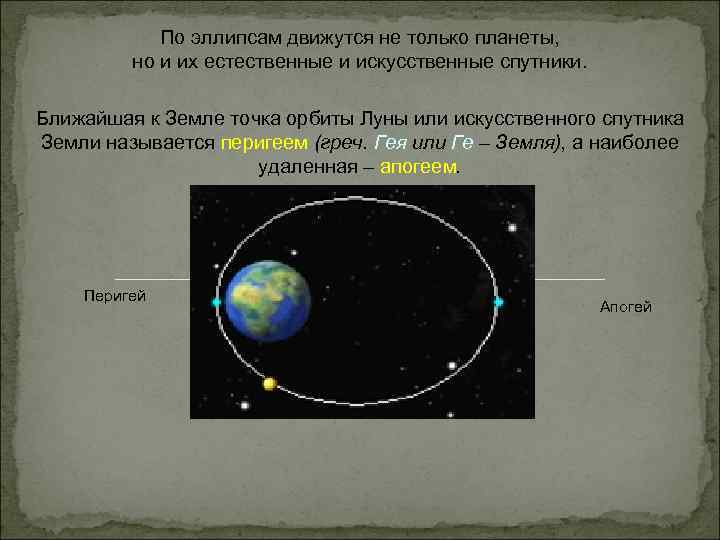 По эллипсам движутся не только планеты, но и их естественные и искусственные спутники.

Ближайшая к Земле точка орбиты Луны или искусственного спутника Земли называется перигеем (греч. Гея или Ге – Земля), а наиболее удаленная – апогеем.

Перигей

Апогей